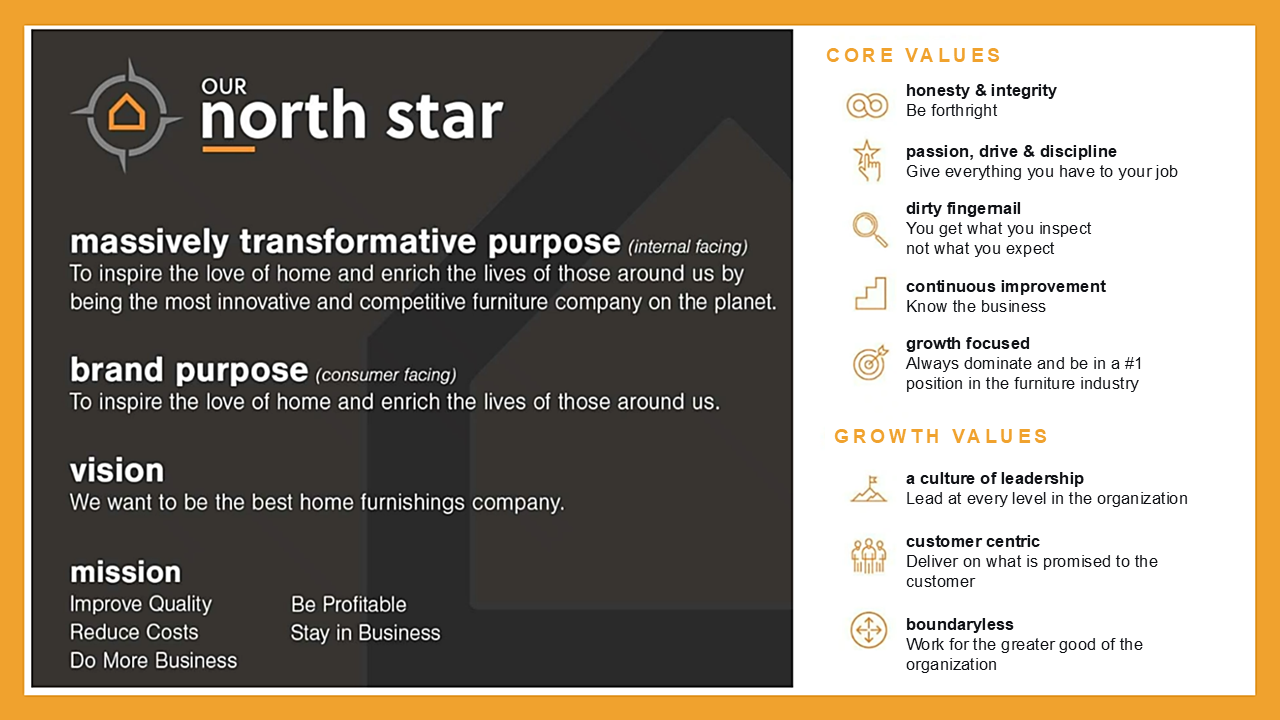 OUR
north star

massively transformative purpose (internal facing)
To inspire the love of home and enrich the lives of those around us by being the most innovative and competitive furniture company on the planet.

brand purpose (consumer facing)
To inspire the love of home and enrich the lives of those around us.

vision
We want to be the best home furnishings company.

mission
Improve Quality
Reduce Costs
Do More Business

Be Profitable
Stay in Business

CORE VALUES

honesty & integrity
Be forthright

passion, drive & discipline
Give everything you have to your job

dirty fingernail
You get what you inspect not what you expect

continuous improvement
Know the business

growth focused
Always dominate and be in a #1 position in the furniture industry

GROWTH VALUES

a culture of leadership
Lead at every level in the organization

customer centric
Deliver on what is promised to the customer

boundaryless
Work for the greater good of the organization